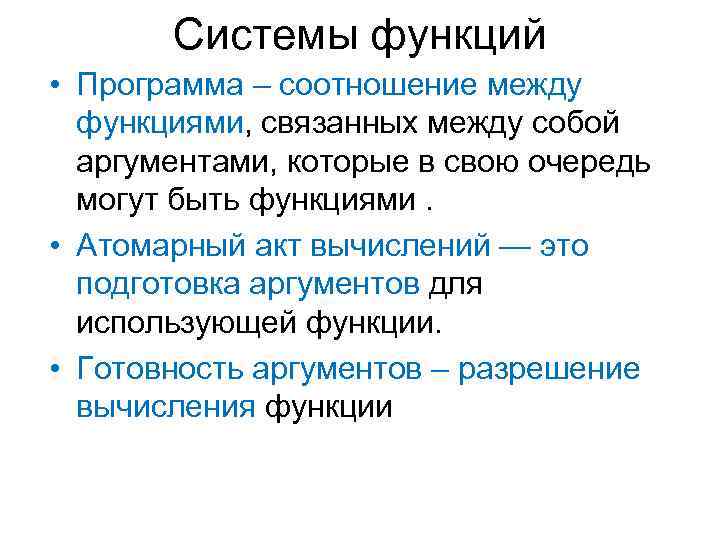 Системы функций

• Программа – соотношение между функциями, связанных между собой аргументами, которые в свою очередь могут быть функциями .

• Атомарный акт вычислений — это подготовка аргументов для использующей функции.

• Готовность аргументов – разрешение вычисления функции